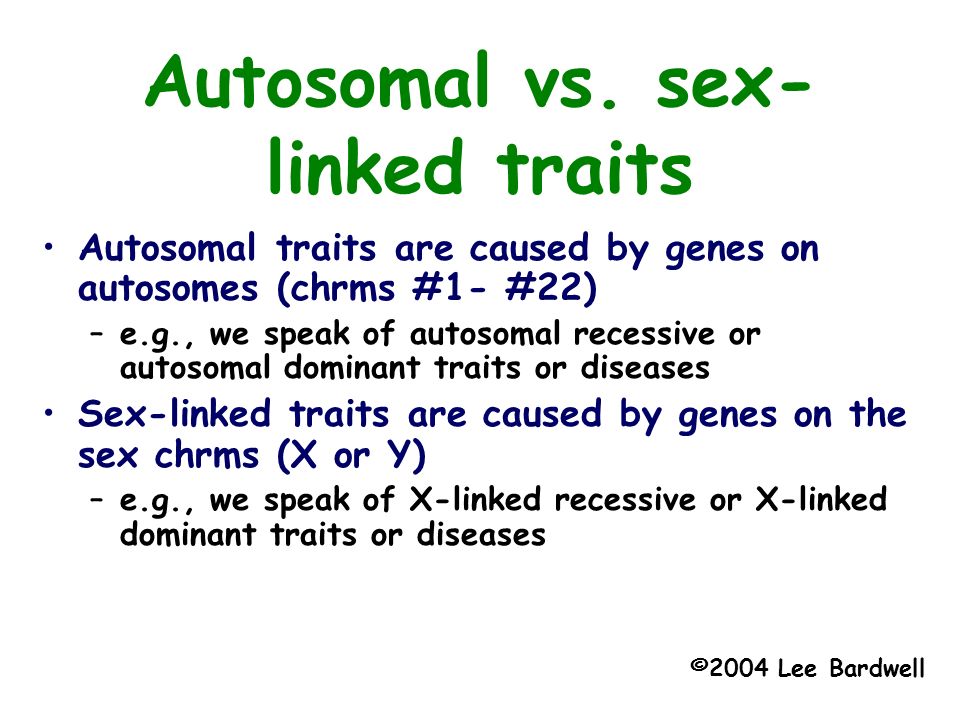 Autosomal vs. sex-linked traits

• Autosomal traits are caused by genes on autosomes (chrms #1- #22)
  – e.g., we speak of autosomal recessive or autosomal dominant traits or diseases
• Sex-linked traits are caused by genes on the sex chrms (X or Y)
  – e.g., we speak of X-linked recessive or X-linked dominant traits or diseases

©2004 Lee Bardwell